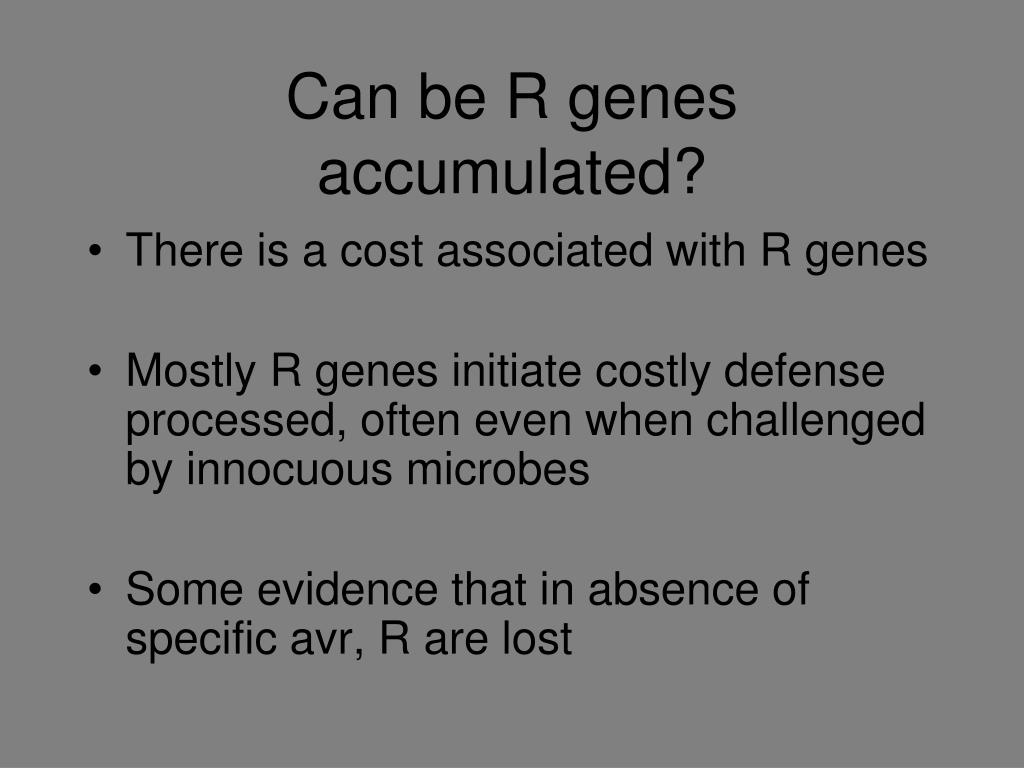 Can be R genes accumulated?

• There is a cost associated with R genes

• Mostly R genes initiate costly defense processed, often even when challenged by innocuous microbes

• Some evidence that in absence of specific avr, R are lost